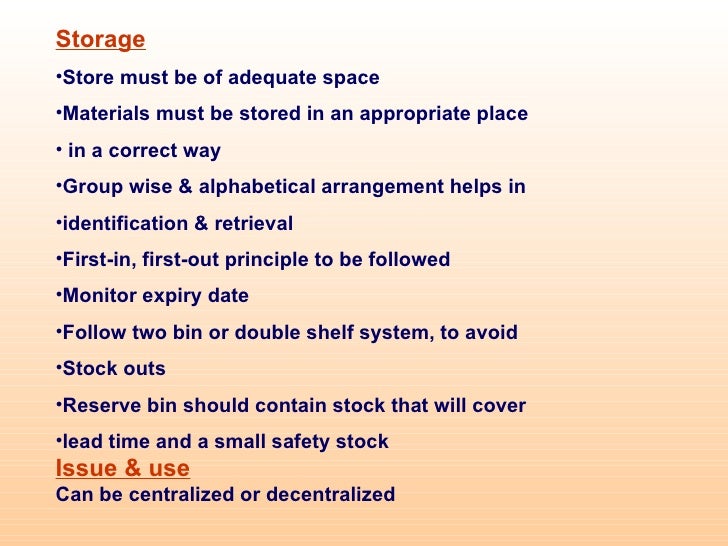 Storage

•Store must be of adequate space

•Materials must be stored in an appropriate place

• in a correct way

•Group wise & alphabetical arrangement helps in

•identification & retrieval

•First-in, first-out principle to be followed

•Monitor expiry date

•Follow two bin or double shelf system, to avoid

•Stock outs

•Reserve bin should contain stock that will cover

•lead time and a small safety stock

Issue & use

Can be centralized or decentralized